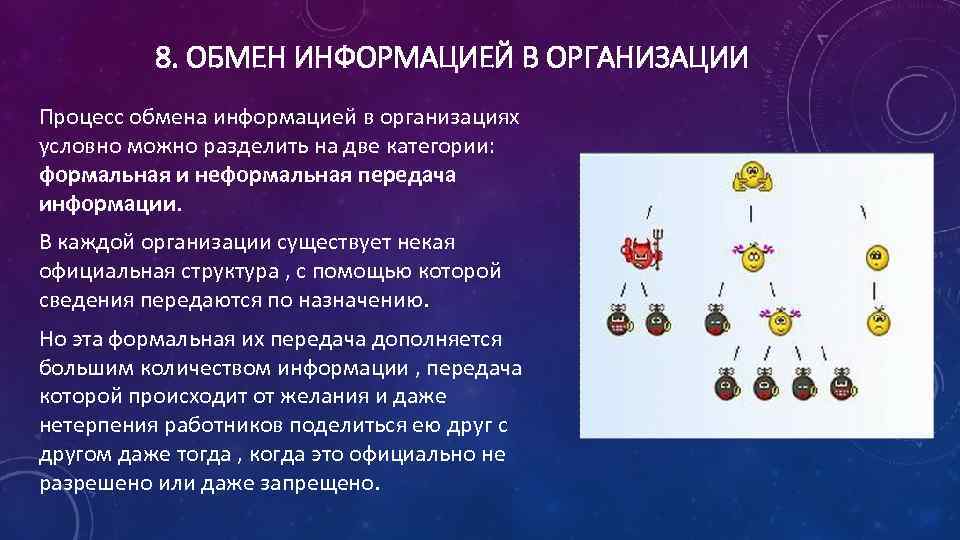 8. ОБМЕН ИНФОРМАЦИЕЙ В ОРГАНИЗАЦИИ

Процесс обмена информацией в организациях условно можно разделить на две категории: формальная и неформальная передача информации.

В каждой организации существует некая официальная структура , с помощью которой сведения передаются по назначению.

Но эта формальная их передача дополняется большим количеством информации , передача которой происходит от желания и даже нетерпения работников поделиться ею друг с другом даже тогда , когда это официально не разрешено или даже запрещено.